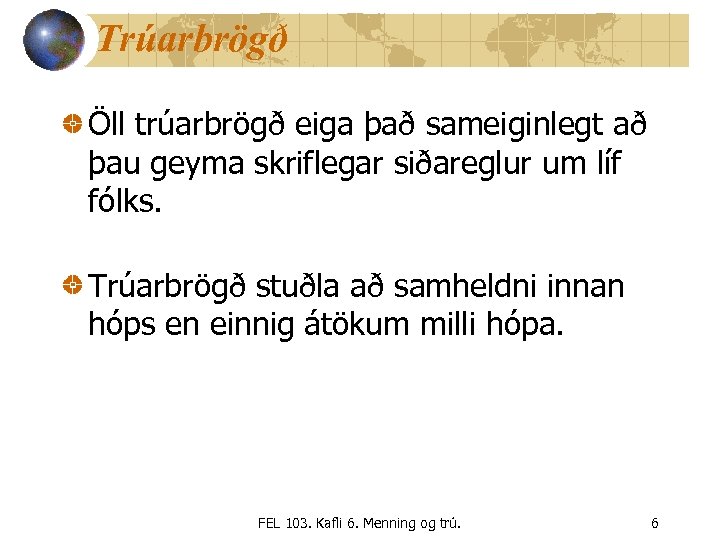 Trúarbrögð

Öll trúarbrögð eiga það sameiginlegt að þau geyma skriflegar siðareglur um líf fólks.

Trúarbrögð stuðla að samheldni innan hóps en einnig átökum milli hópa.

FEL 103. Kafli 6. Menning og trú.

6